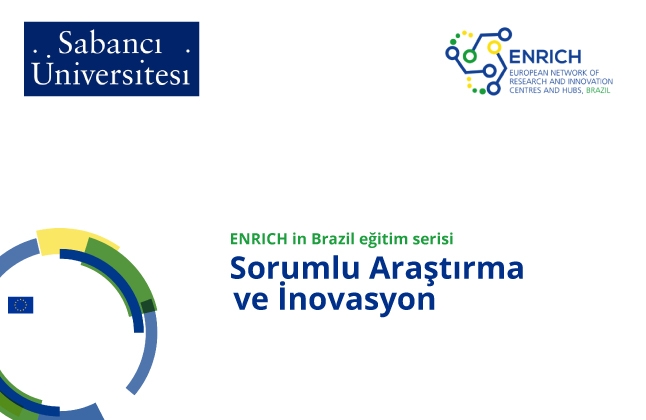 . Sabancı .
Üniversitesi

ENRICH
EUROPEAN NETWORK OF RESEARCH AND INNOVATION CENTRES AND HUBS, BRAZIL

ENRICH in Brazil eğitim serisi

Sorumlu Araştırma ve İnovasyon